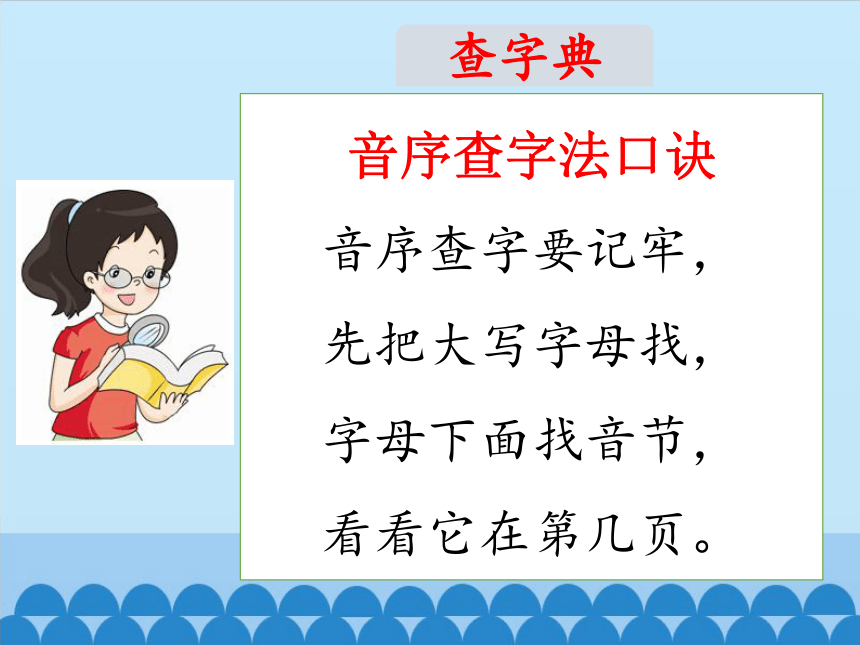 查字典

音序查字法口诀

音序查字要记牢，
先把大写字母找，
字母下面找音节，
看看它在第几页。